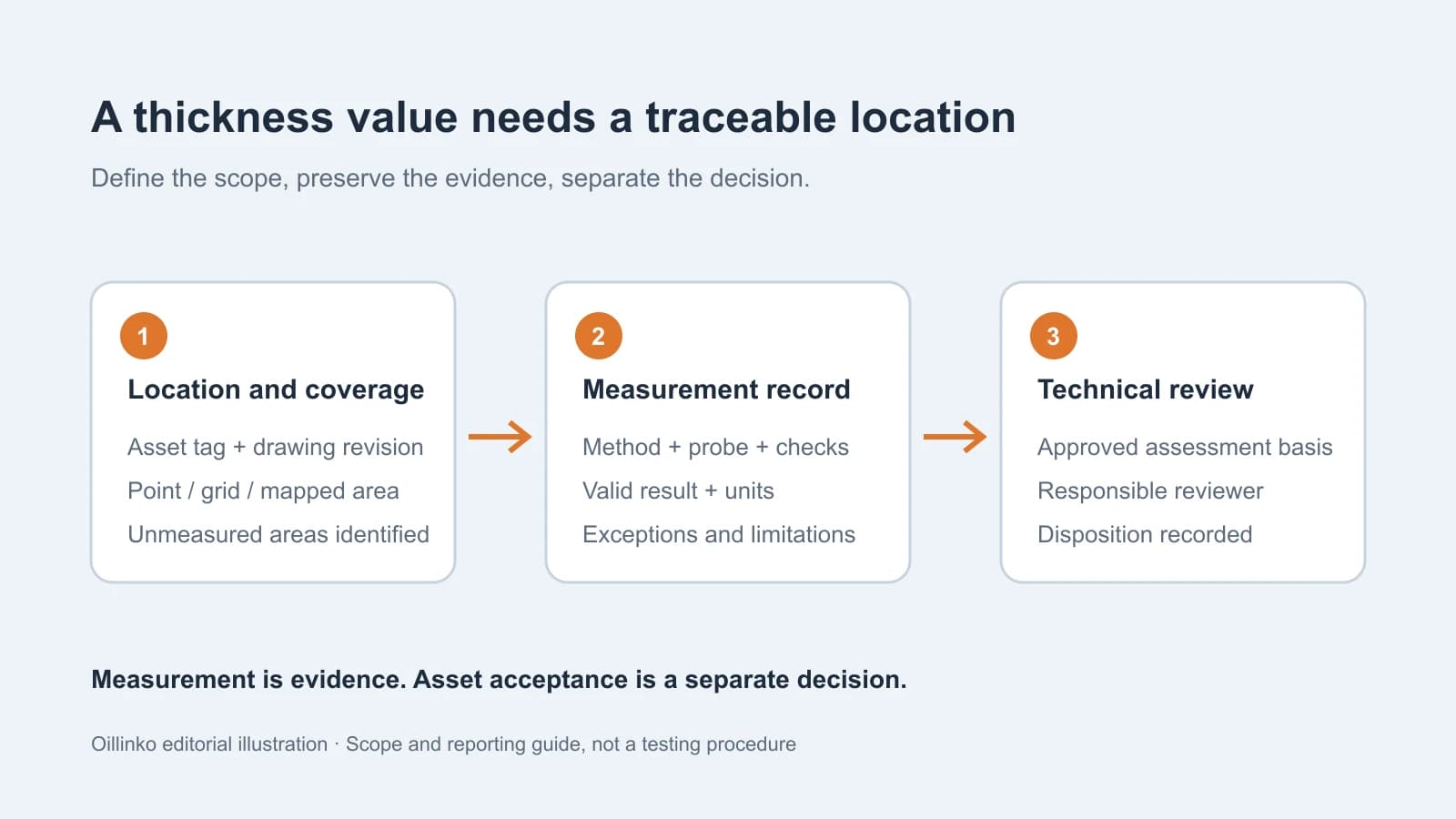 A thickness value needs a traceable location

Define the scope, preserve the evidence, separate the decision.

1

Location and coverage

Asset tag + drawing revision

Point / grid / mapped area

Unmeasured areas identified

2

Measurement record

Method + probe + checks

Valid result + units

Exceptions and limitations

3

Technical review

Approved assessment basis

Responsible reviewer

Disposition recorded

Measurement is evidence. Asset acceptance is a separate decision.

Oillinko editorial illustration · Scope and reporting guide, not a testing procedure